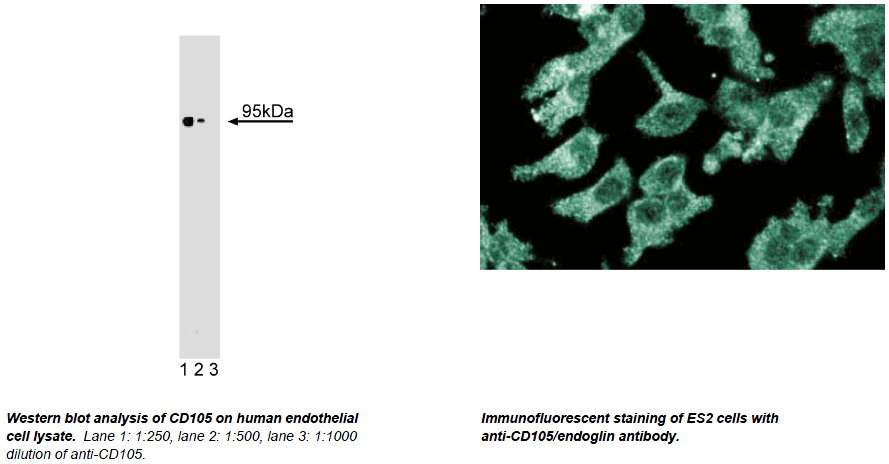 95kDa

1 2 3

Western blot analysis of CD105 on human endothelial cell lysate. Lane 1: 1:250, lane 2: 1:500, lane 3: 1:1000 dilution of anti-CD105.

Immunofluorescent staining of ES2 cells with anti-CD105/endoglin antibody.